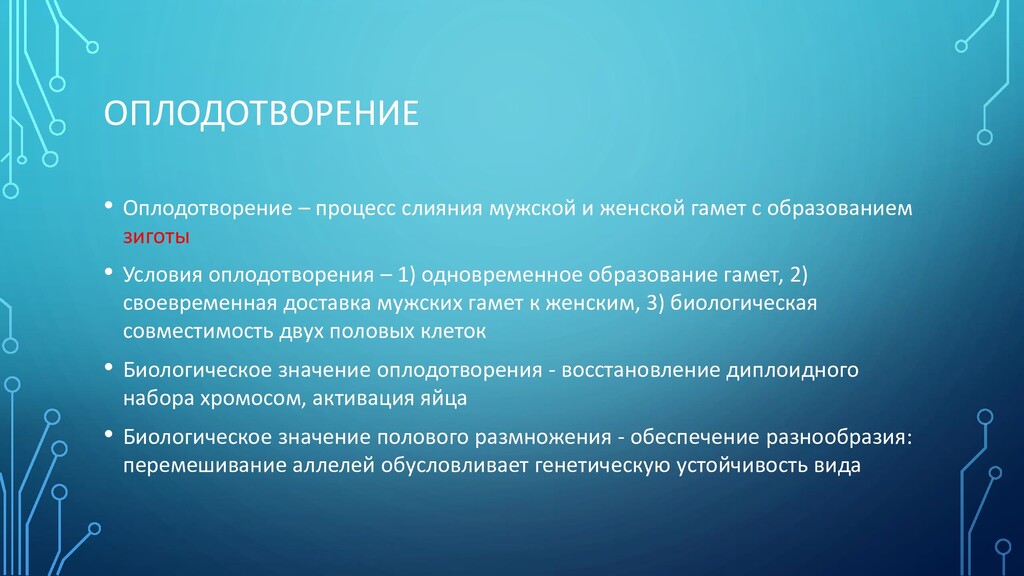 ОПЛОДОТВОРЕНИЕ

• Оплодотворение – процесс слияния мужской и женской гамет с образованием зиготы

• Условия оплодотворения – 1) одновременное образование гамет, 2) своевременная доставка мужских гамет к женским, 3) биологическая совместимость двух половых клеток

• Биологическое значение оплодотворения - восстановление диплоидного набора хромосом, активация яйца

• Биологическое значение полового размножения - обеспечение разнообразия: перемешивание аллелей обусловливает генетическую устойчивость вида